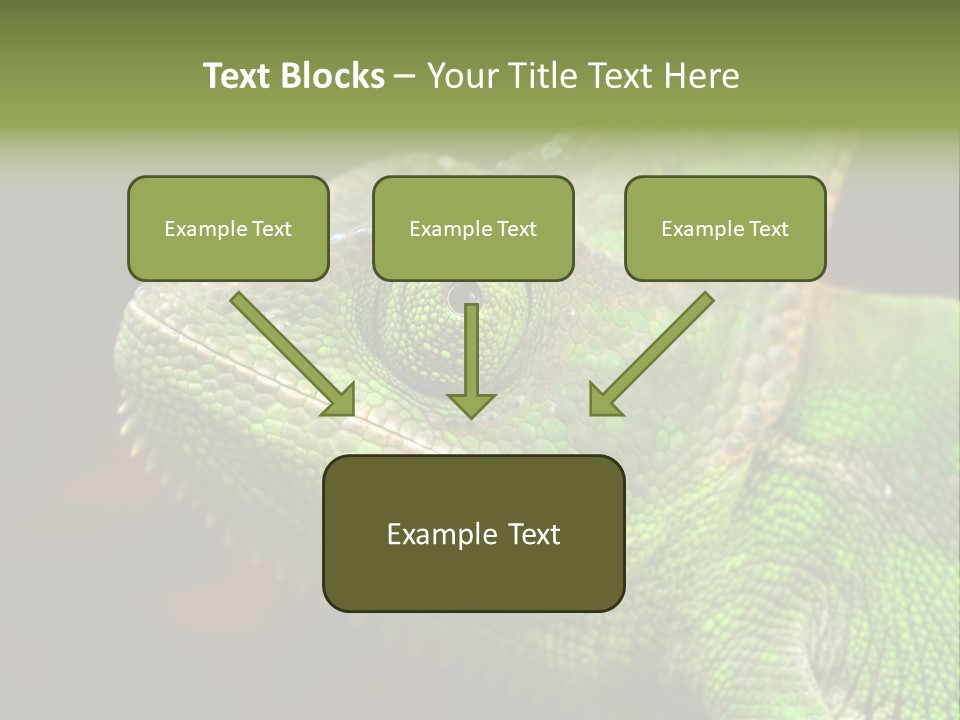 Text Blocks – Your Title Text Here

Example Text

Example Text

Example Text

Example Text